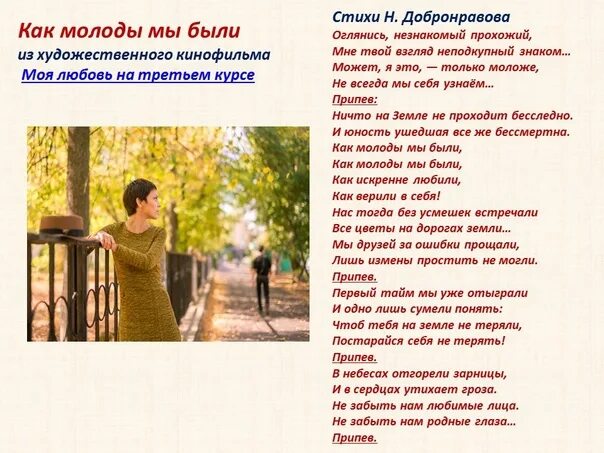 Как молоды мы были
из художественного кинофильма
Моя любовь на третьем курсе

Стихи Н. Добронравова
Оглянись, незнакомый прохожий,
Мне твой взгляд неподкупный знаком...
Может, я это, — только моложе,
Не всегда мы себя узнаём...
Припев:
Ничто на Земле не проходит бесследно.
И юность ушедшая все же бессмертна.
Как молоды мы были,
Как молоды мы были,
Как искренне любили,
Как верили в себя!
Нас тогда без усмешек встречали
Все цветы на дорогах земли...
Мы друзей за ошибки прощали,
Лишь измены простить не могли.
Припев.
Первый тайм мы уже отыграли
И одно лишь сумели понять:
Чтоб тебя на земле не теряли,
Постарайся себя не терять!
Припев.
В небесах отгорели зарницы,
И в сердцах утихает гроза.
Не забыть нам любимые лица.
Не забыть нам родные глаза...
Припев.